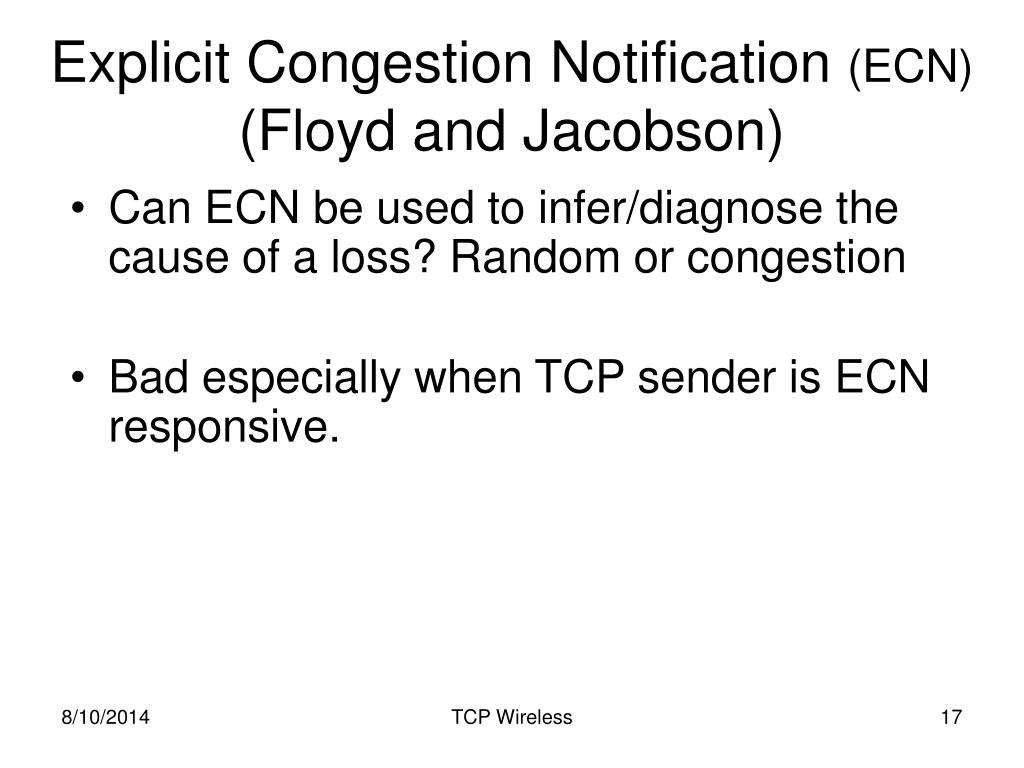 Explicit Congestion Notification (ECN) (Floyd and Jacobson)

• Can ECN be used to infer/diagnose the cause of a loss? Random or congestion

• Bad especially when TCP sender is ECN responsive.

8/10/2014

TCP Wireless

17